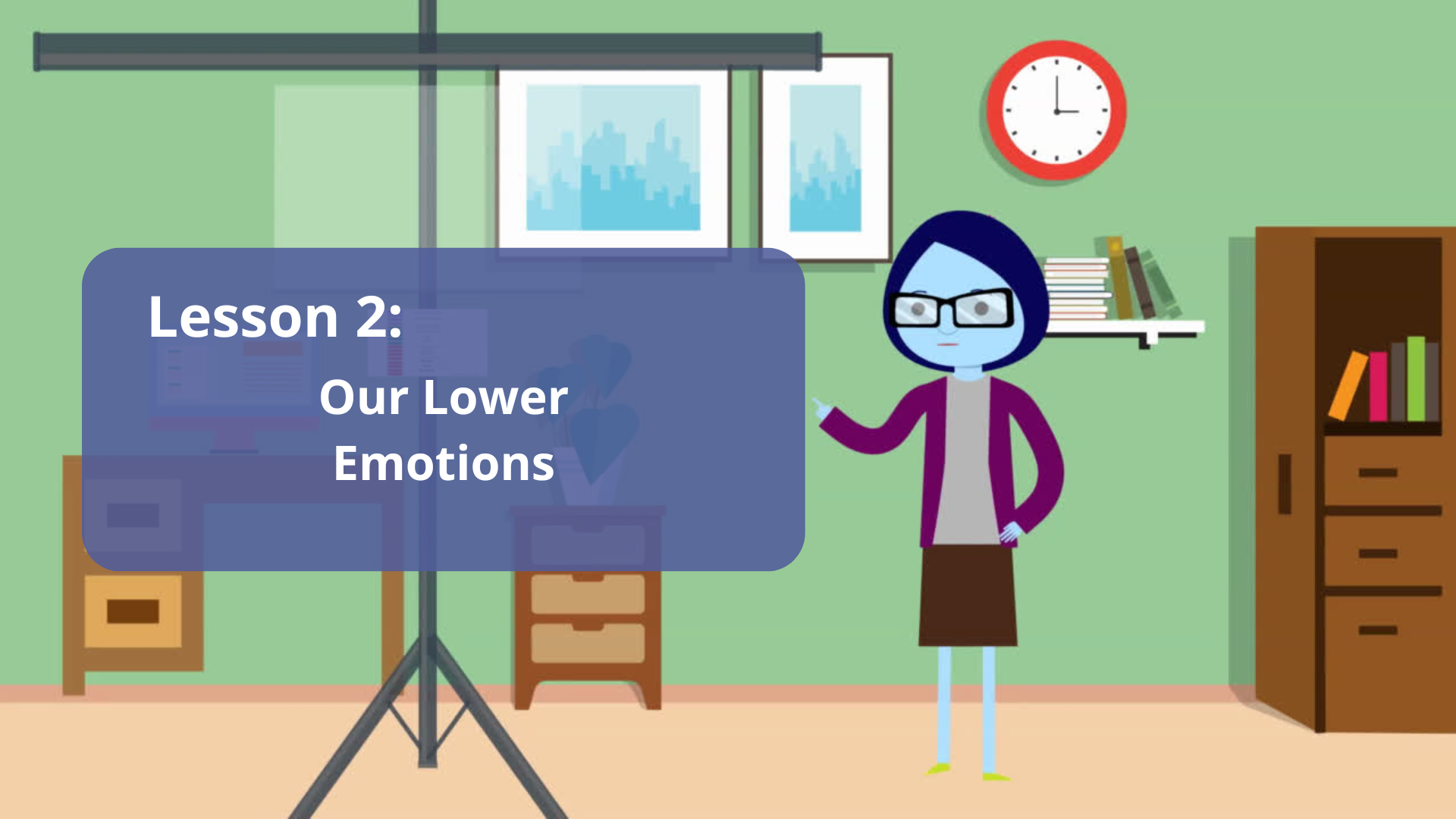 Lesson 2:

Our Lower Emotions